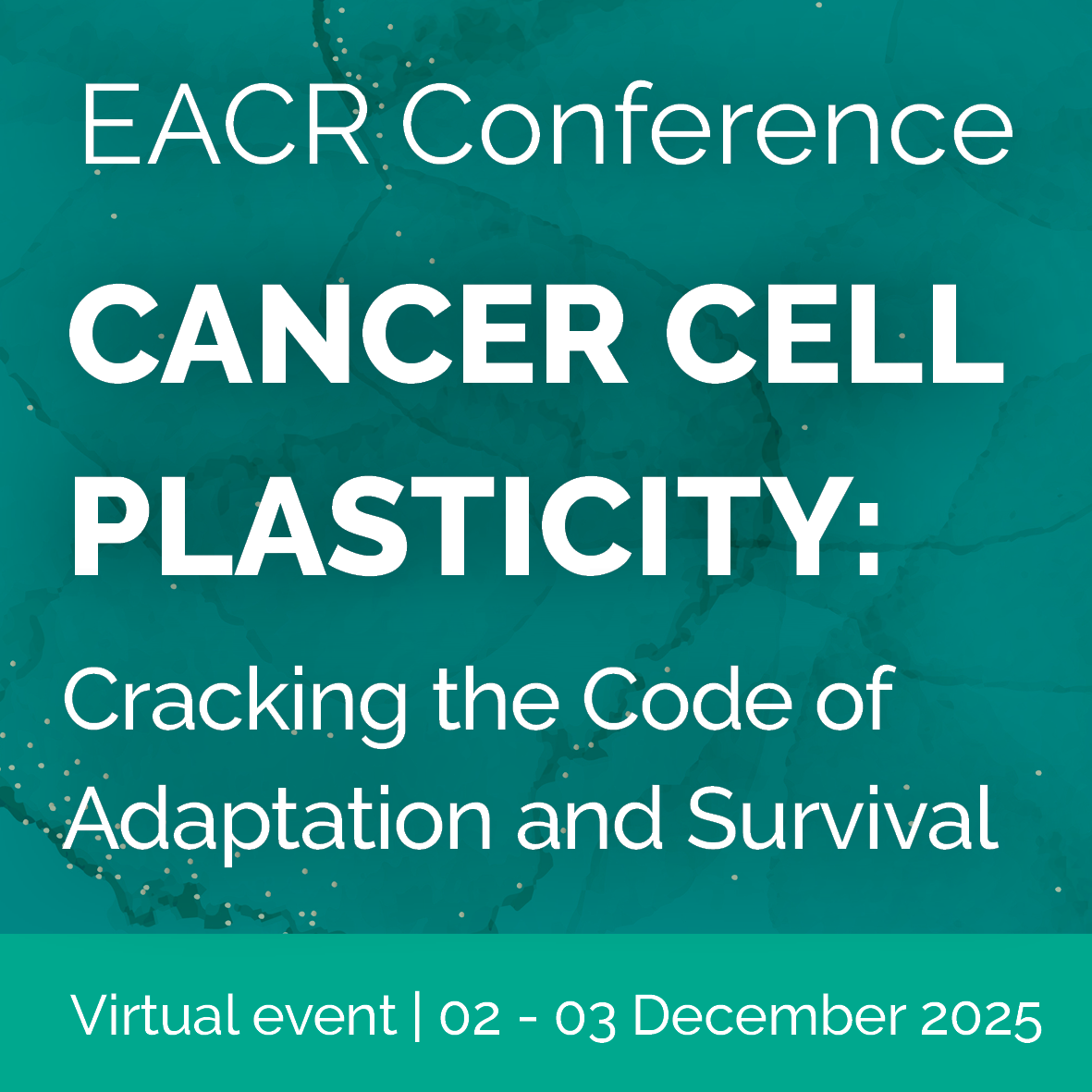 EACR Conference

CANCER CELL PLASTICITY:

Cracking the Code of Adaptation and Survival

Virtual event | 02 - 03 December 2025